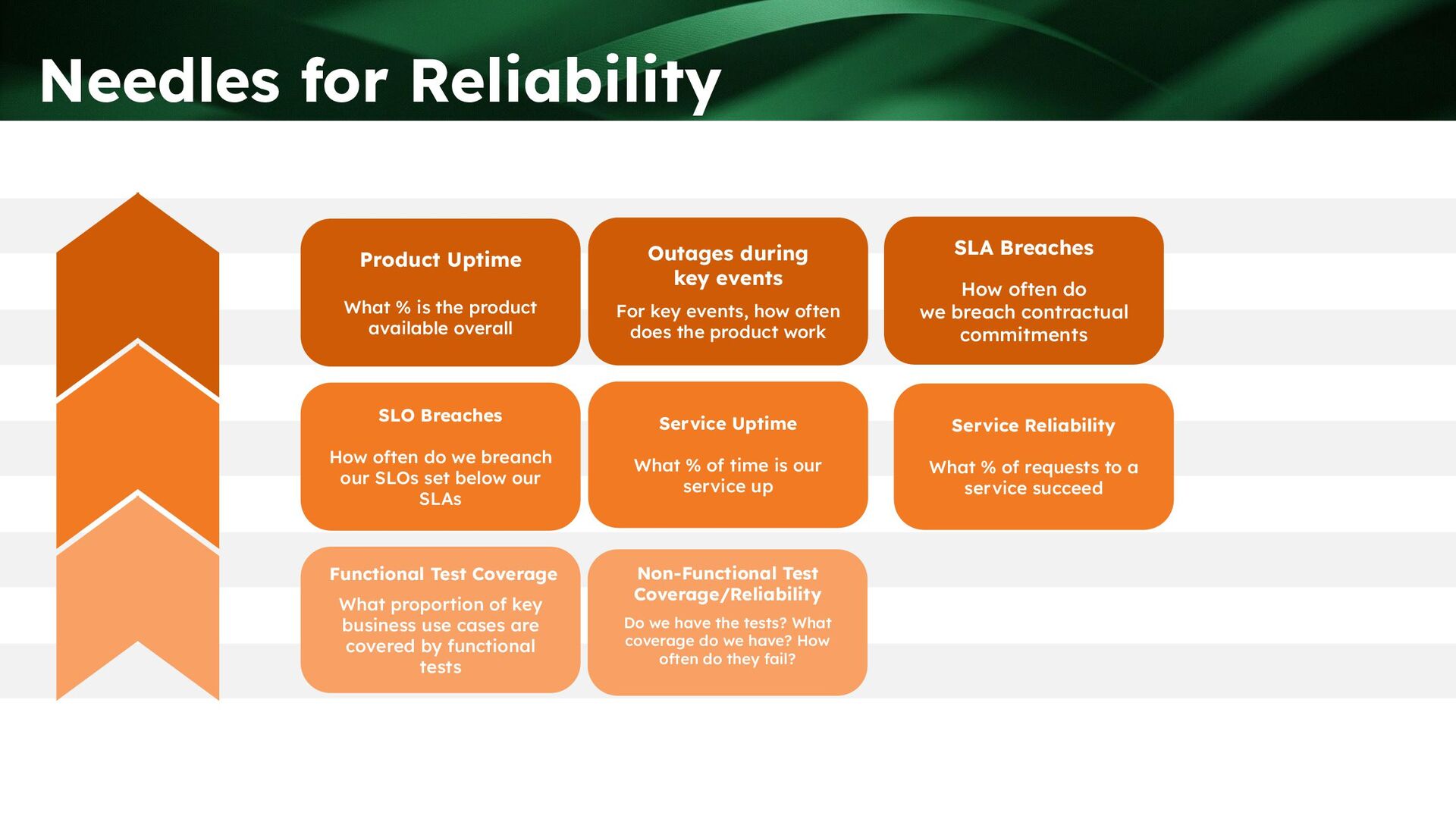 Needles for Reliability

Product Uptime

What % is the product available overall

Outages during key events

For key events, how often does the product work

SLA Breaches

How often do we breach contractual commitments

SLO Breaches

How often do we breanch our SLOs set below our SLAs

Service Uptime

What % of time is our service up

Service Reliability

What % of requests to a service succeed

Functional Test Coverage

What proportion of key business use cases are covered by functional tests

Non-Functional Test Coverage/Reliability

Do we have the tests? What coverage do we have? How often do they fail?